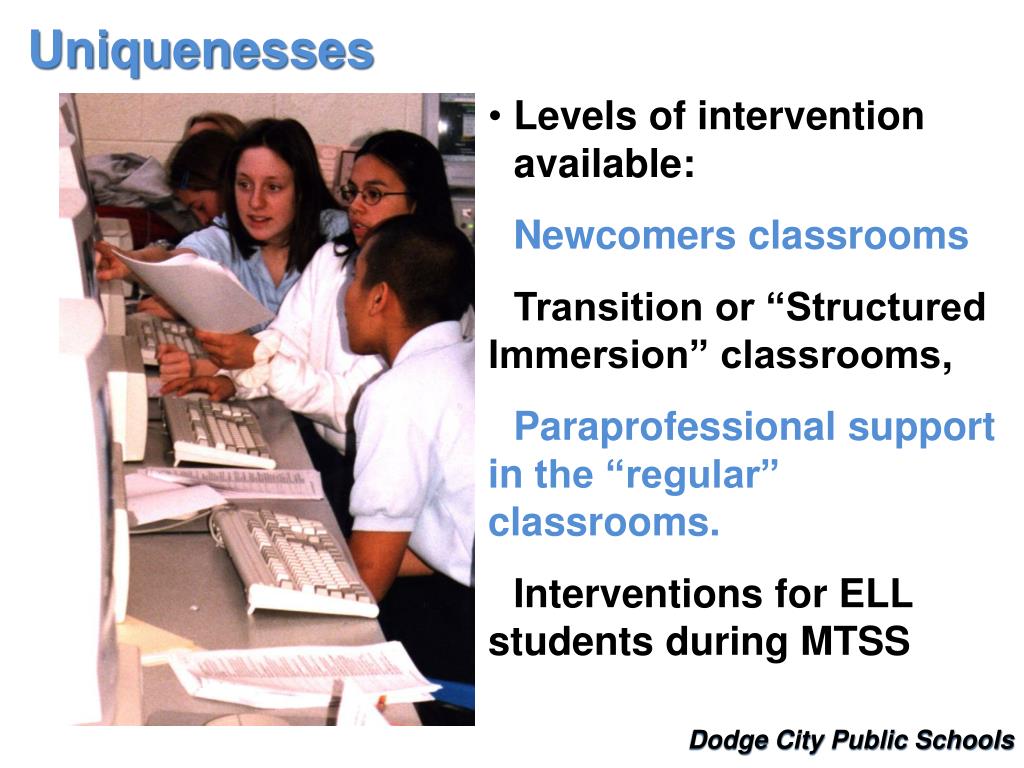 Uniquenesses

• Levels of intervention available:

Newcomers classrooms

Transition or “Structured Immersion” classrooms,

Paraprofessional support in the “regular” classrooms.

Interventions for ELL students during MTSS

Dodge City Public Schools